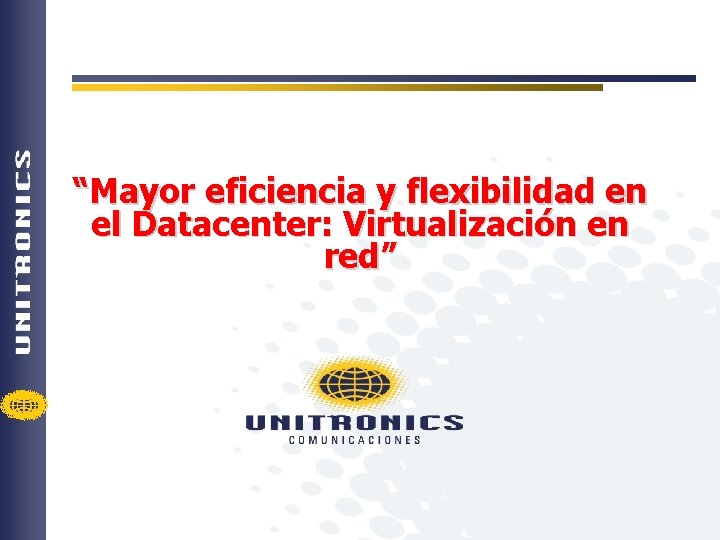 UNITRONICS

“Mayor eficiencia y flexibilidad en el Datacenter: Virtualización en red”

UNITRONICS
COMUNICACIONES